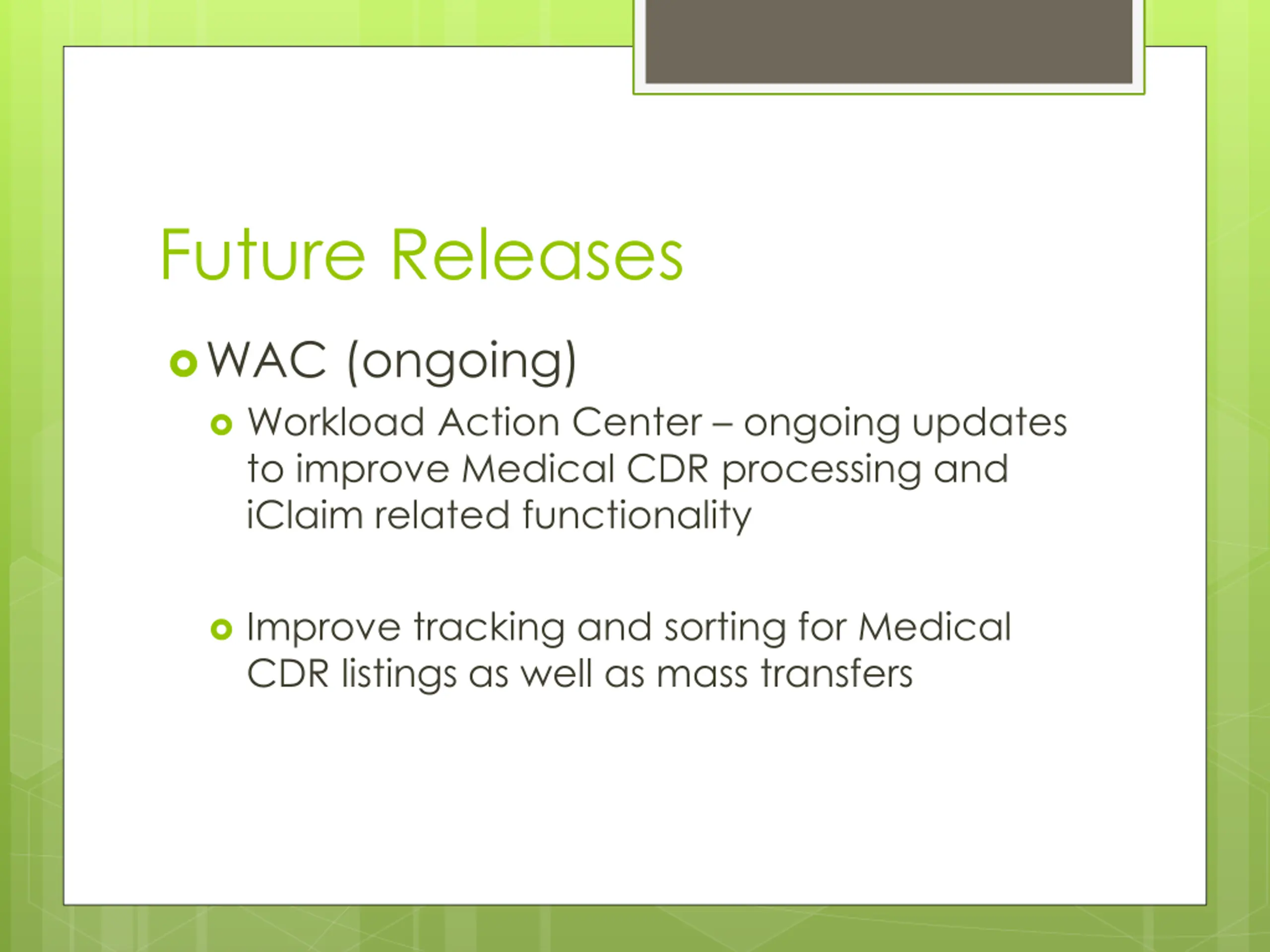 Future Releases

WAC (ongoing)

Workload Action Center – ongoing updates to improve Medical CDR processing and iClaim related functionality

Improve tracking and sorting for Medical CDR listings as well as mass transfers